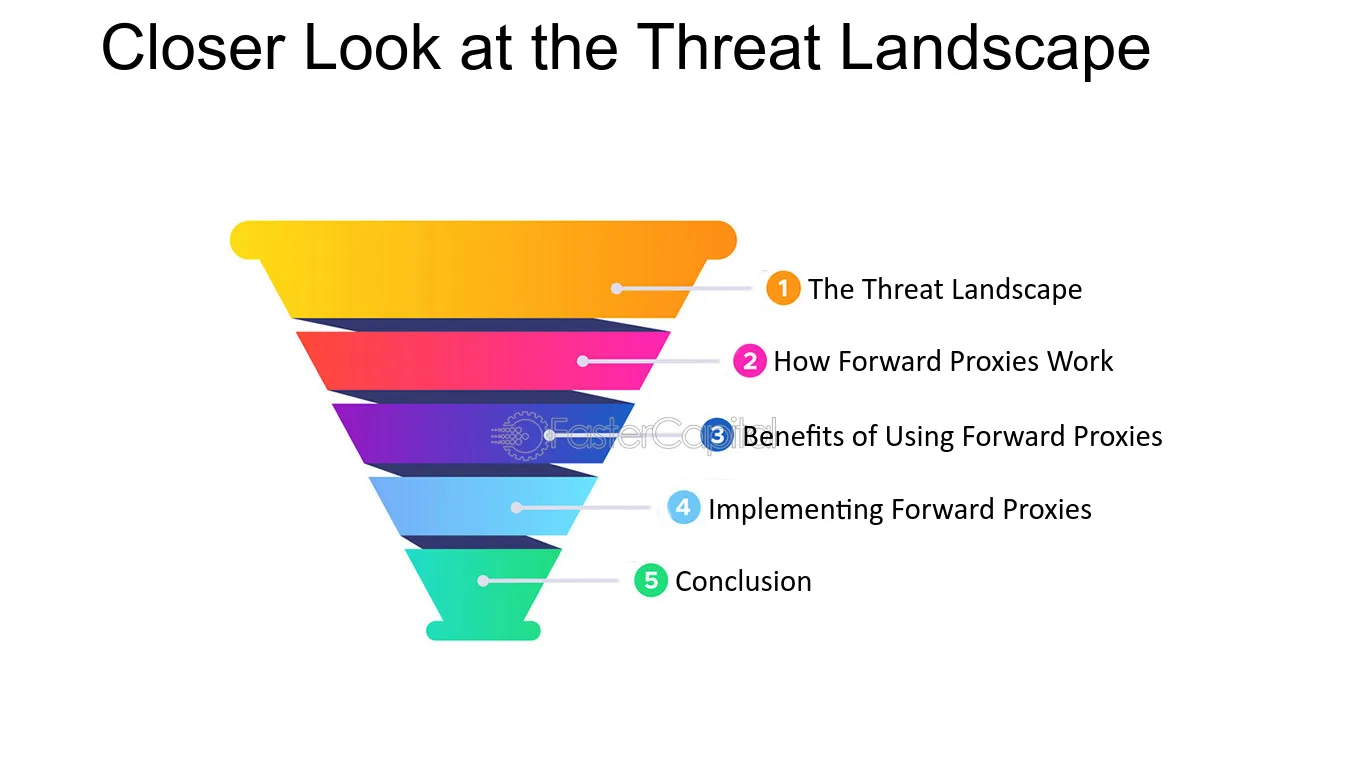 Closer Look at the Threat Landscape

1 The Threat Landscape

2 How Forward Proxies Work

3 Benefits of Using Forward Proxies

4 Implementing Forward Proxies

5 Conclusion

FasterCapital